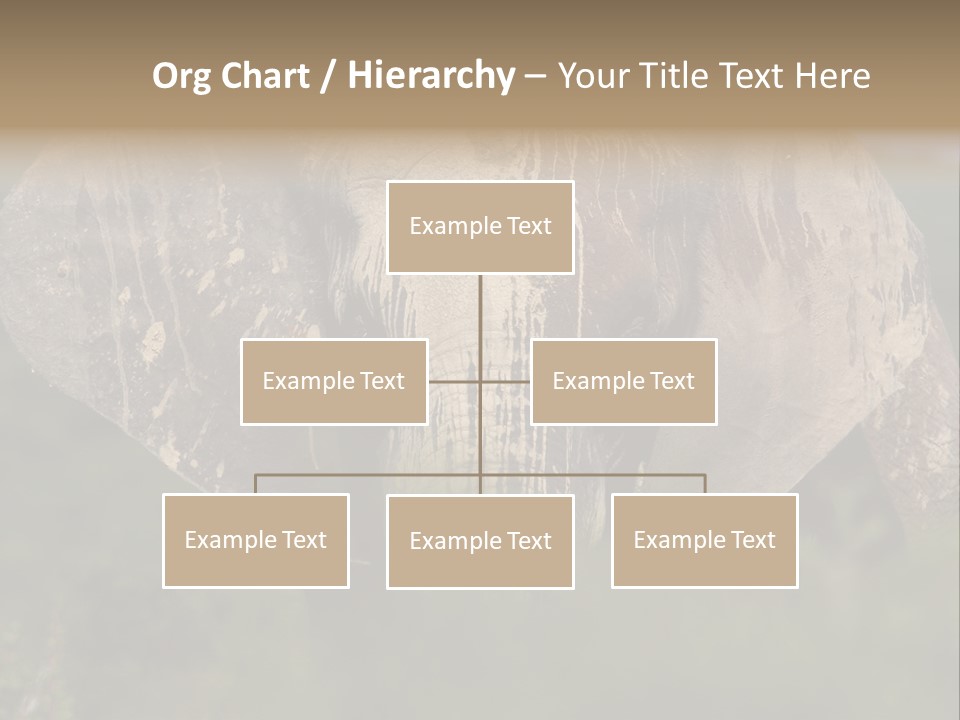 Org Chart / Hierarchy – Your Title Text Here

Example Text

Example Text

Example Text

Example Text

Example Text

Example Text